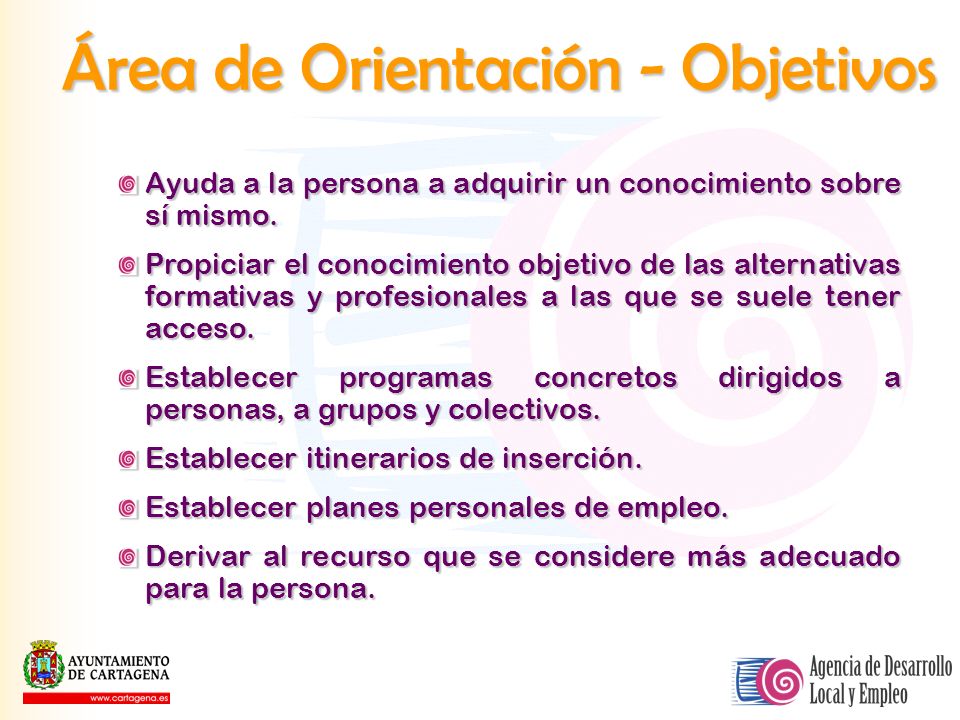 Área de Orientación - Objetivos

Ayuda a la persona a adquirir un conocimiento sobre sí mismo.

Propiciar el conocimiento objetivo de las alternativas formativas y profesionales a las que se suele tener acceso.

Establecer programas concretos dirigidos a personas, a grupos y colectivos.

Establecer itinerarios de inserción.

Establecer planes personales de empleo.

Derivar al recurso que se considere más adecuado para la persona.

AYUNTAMIENTO DE CARTAGENA
www.cartagena.es

Agencia de Desarrollo Local y Empleo